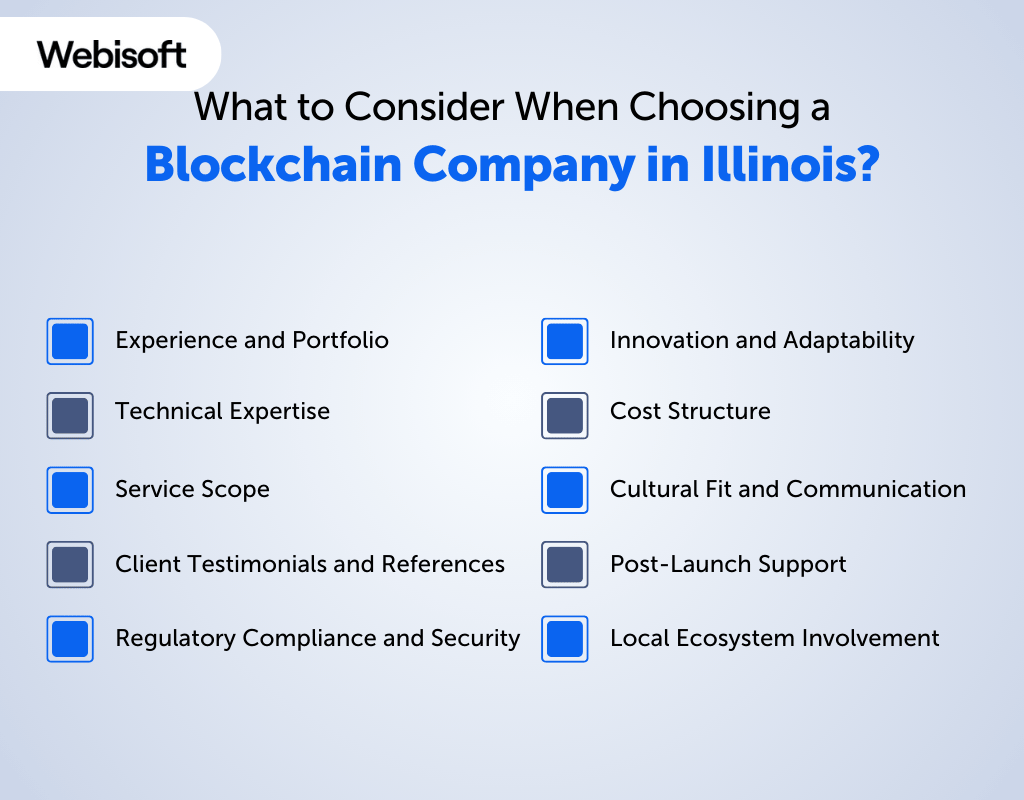 Webisoft

What to Consider When Choosing a
Blockchain Company in Illinois?

Experience and Portfolio

Technical Expertise

Service Scope

Client Testimonials and References

Regulatory Compliance and Security

Innovation and Adaptability

Cost Structure

Cultural Fit and Communication

Post-Launch Support

Local Ecosystem Involvement